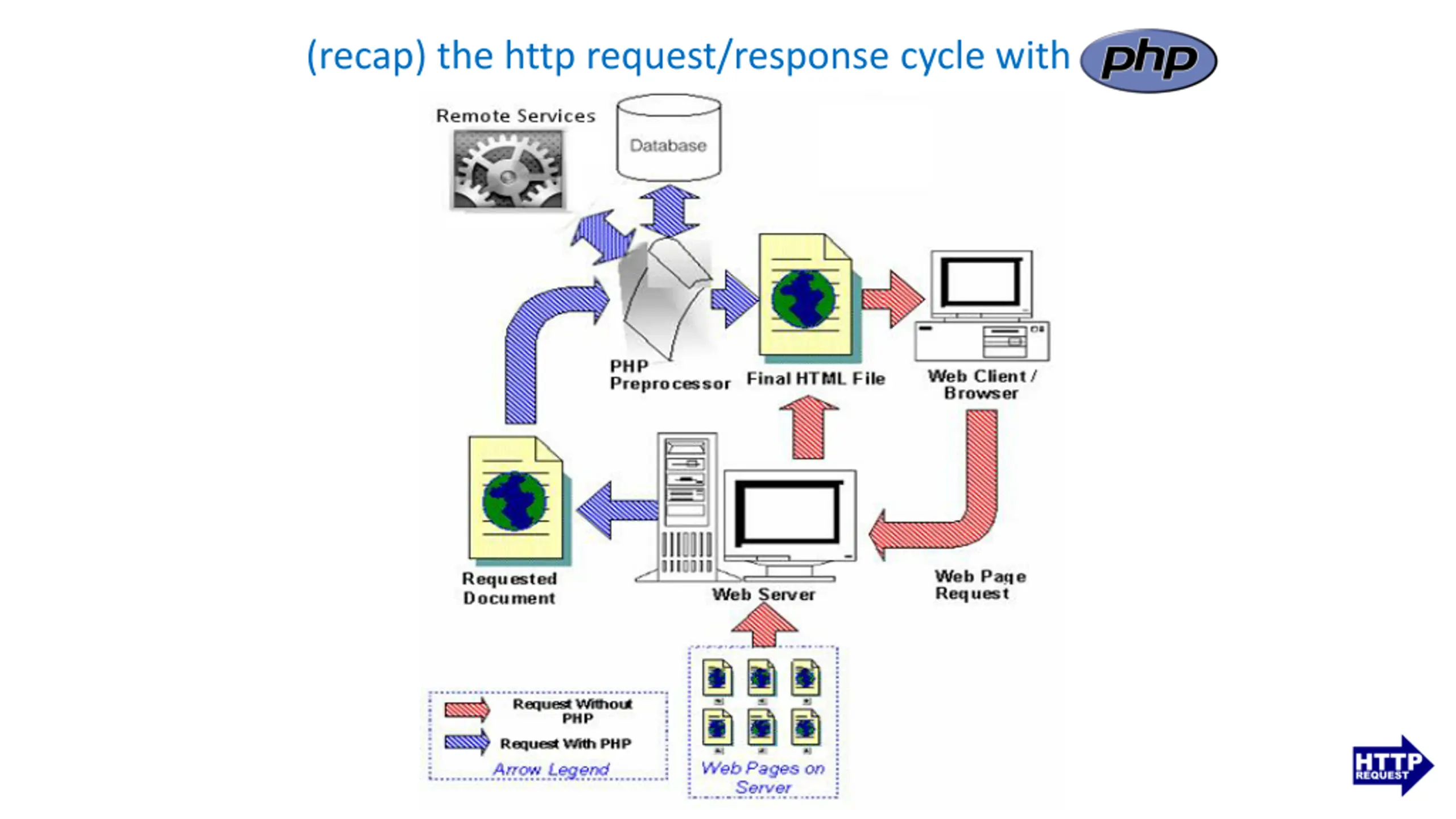 (recap) the http request/response cycle with php

Remote Services

Database

PHP Preprocessor

Final HTML File

Web Client / Browser

Requested Document

Web Server

Web Page Request

Request Without PHP

Request With PHP

Arrow Legend

Web Pages on Server

HTTP REQUEST